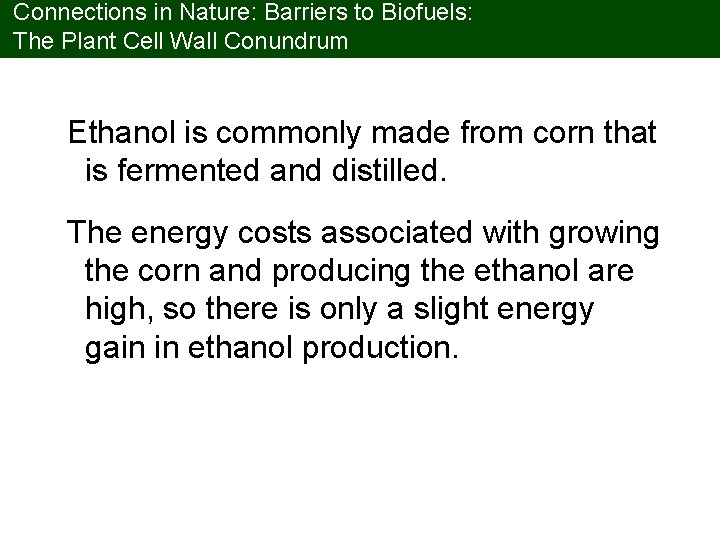 Connections in Nature: Barriers to Biofuels:
The Plant Cell Wall Conundrum

Ethanol is commonly made from corn that is fermented and distilled.

The energy costs associated with growing the corn and producing the ethanol are high, so there is only a slight energy gain in ethanol production.